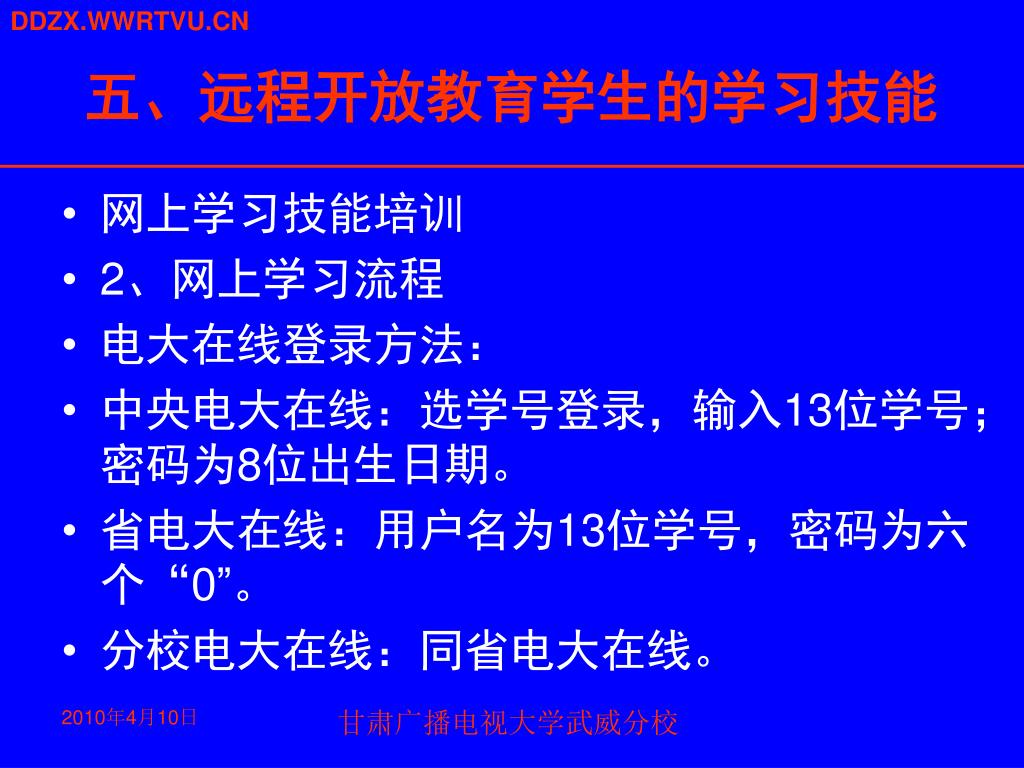 DDZX.WWRTVU.CN

五、远程开放教育学生的学习技能

• 网上学习技能培训
• 2、网上学习流程
• 电大在线登录方法：
• 中央电大在线：选学号登录，输入13位学号；密码为8位出生日期。
• 省电大在线：用户名为13位学号，密码为六个“0”。
• 分校电大在线：同省电大在线。

2010年4月10日

甘肃广播电视大学武威分校